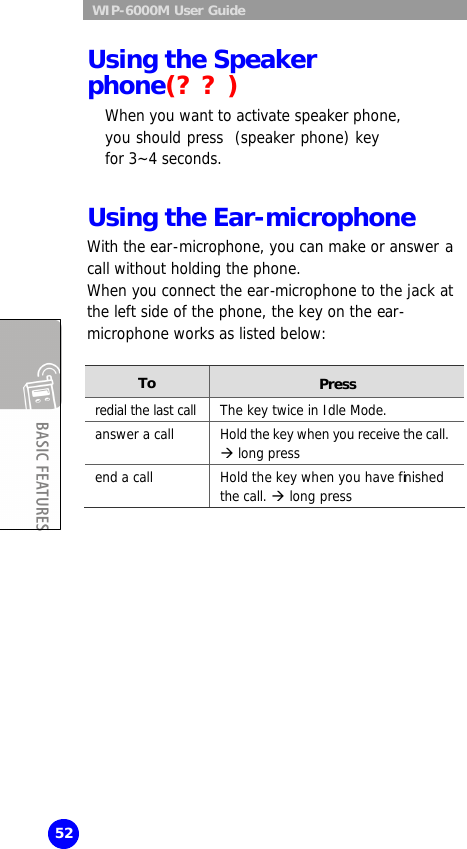 WIP-6000M User Guide

Using the Speaker phone(? ? )

When you want to activate speaker phone, you should press (speaker phone) key for 3~4 seconds.

Using the Ear-microphone

With the ear-microphone, you can make or answer a call without holding the phone.
When you connect the ear-microphone to the jack at the left side of the phone, the key on the ear-microphone works as listed below:

| To | Press |
|---|---|
| redial the last call | The key twice in Idle Mode. |
| answer a call | Hold the key when you receive the call. → long press |
| end a call | Hold the key when you have finished the call. → long press |

BASIC FEATURES

52